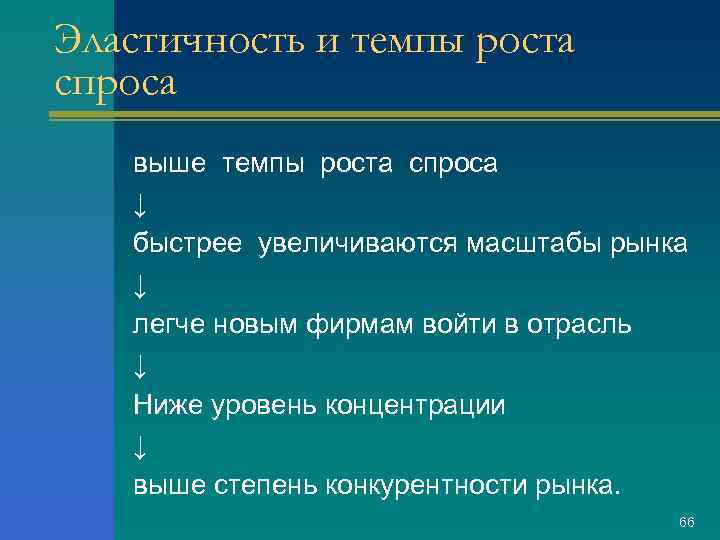 Эластичность и темпы роста спроса

выше темпы роста спроса
↓
быстрее увеличиваются масштабы рынка
↓
легче новым фирмам войти в отрасль
↓
Ниже уровень концентрации
↓
выше степень конкурентности рынка.

66